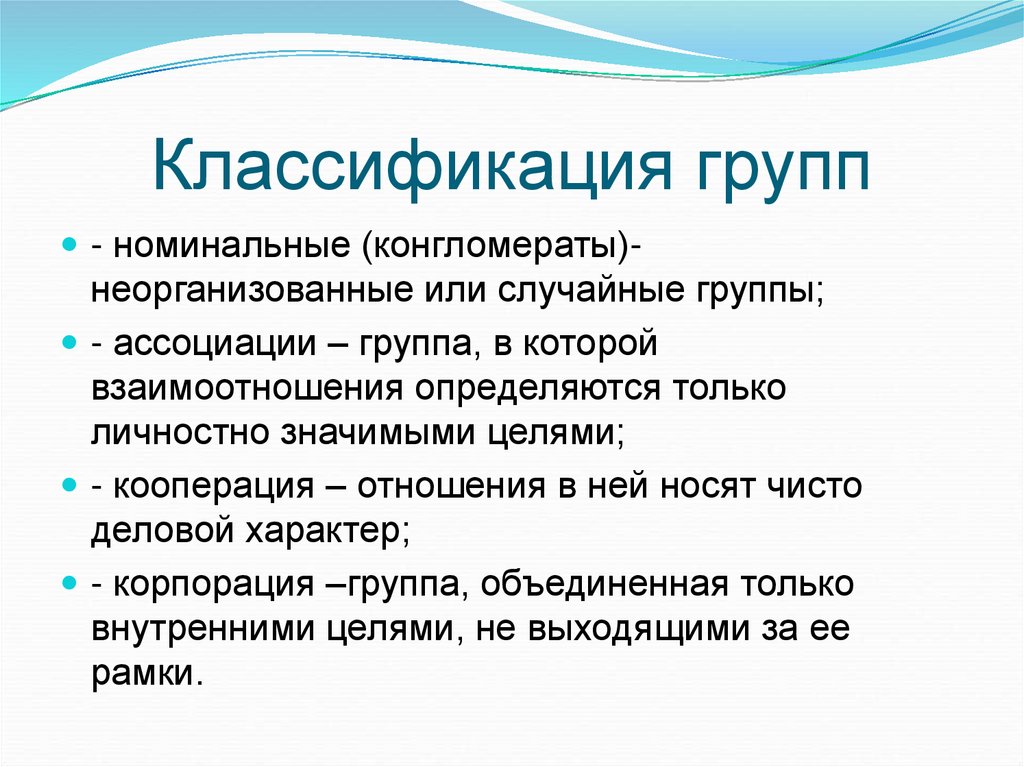 Классификация групп

- номинальные (конгломераты)- неорганизованные или случайные группы;

- ассоциации – группа, в которой взаимоотношения определяются только личностно значимыми целями;

- кооперация – отношения в ней носят чисто деловой характер;

- корпорация –группа, объединенная только внутренними целями, не выходящими за ее рамки.